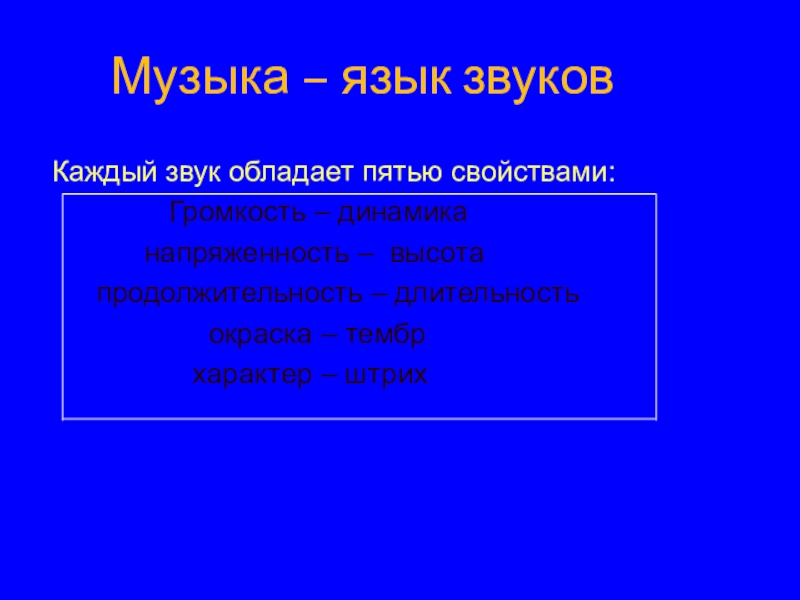 Музыка – язык звуков

Каждый звук обладает пятью свойствами:

Громкость – динамика

напряженность – высота

продолжительность – длительность

окраска – тембр

характер – штрих